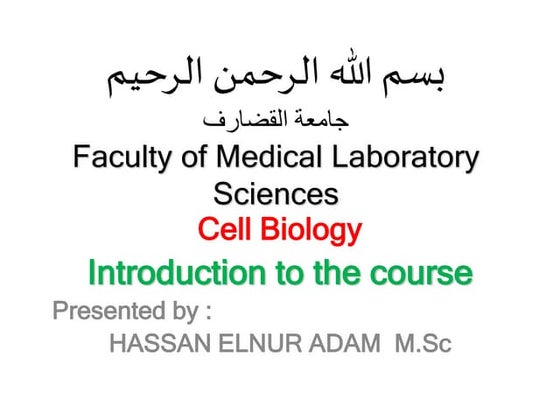 بسم الله الرحمن الرحيم

جامعة القضارف

Faculty of Medical Laboratory Sciences

Cell Biology

Introduction to the course

Presented by :

HASSAN ELNUR ADAM M.Sc